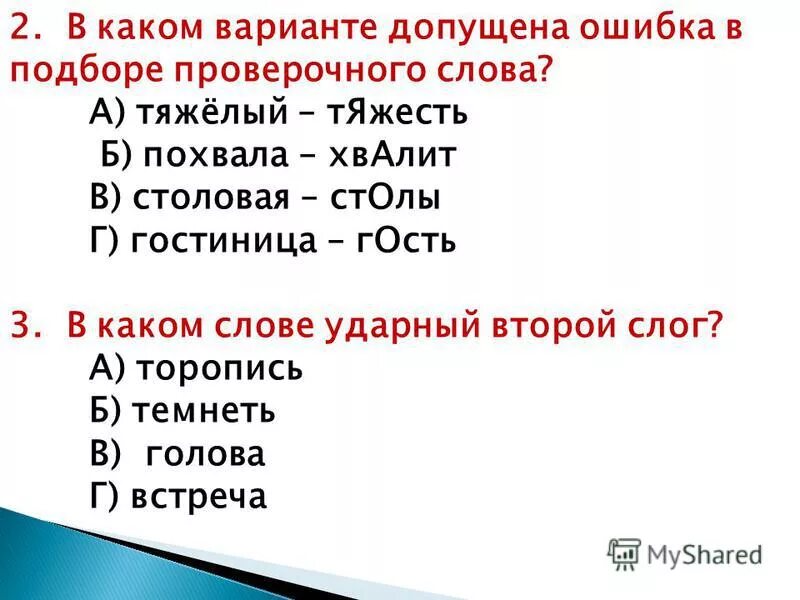 2. В каком варианте допущена ошибка в подборе проверочного слова?

А) тяжёлый – тЯжесть
Б) похвала – хвАлит
В) столовая – стОлы
Г) гостиница – гОсть

3. В каком слове ударный второй слог?

А) торопись
Б) темнеть
В) голова
Г) встреча

MyShared